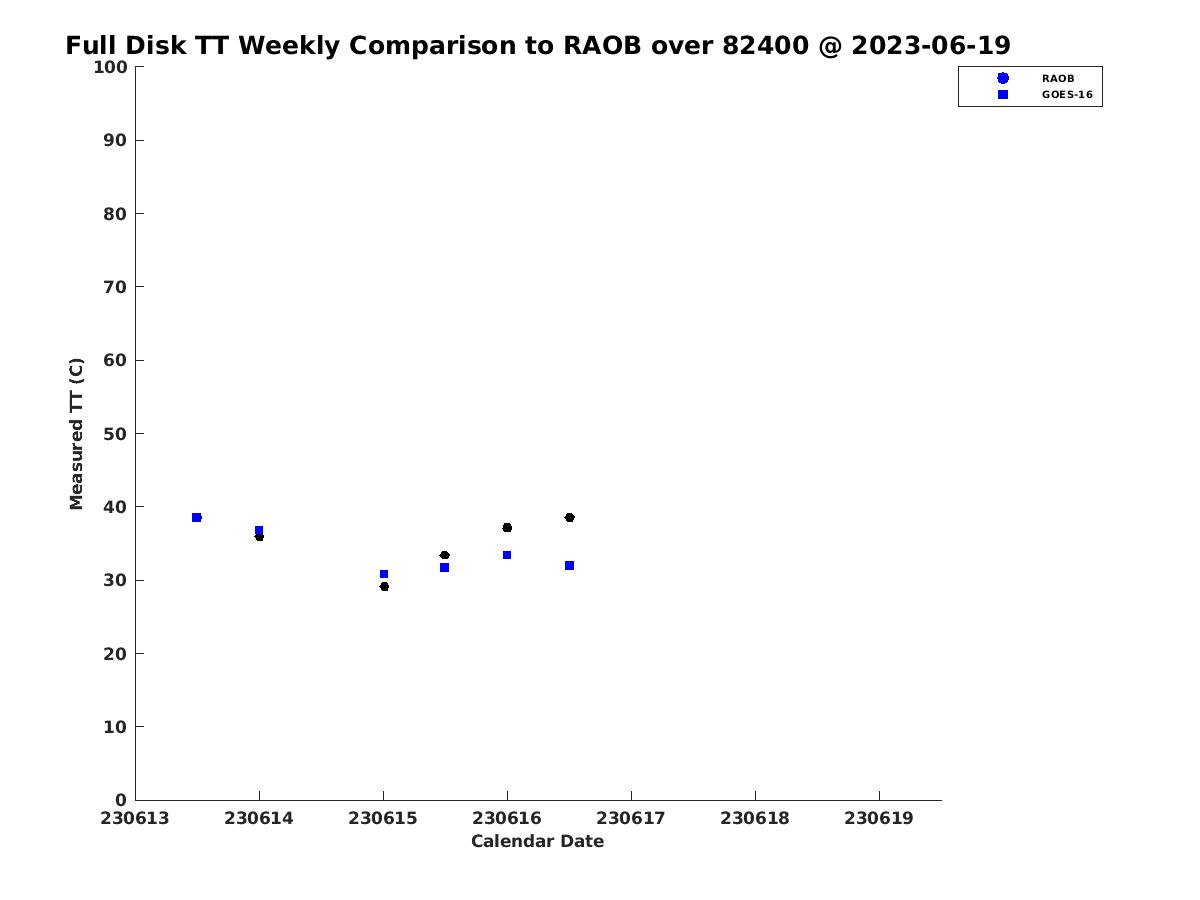 Full Disk TT Weekly Comparison to RAOB over 82400 @ 2023-06-19

RAOB
GOES-16

Measured TT (C)

100
90
80
70
60
50
40
30
20
10
0

230613 230614 230615 230616 230617 230618 230619

Calendar Date